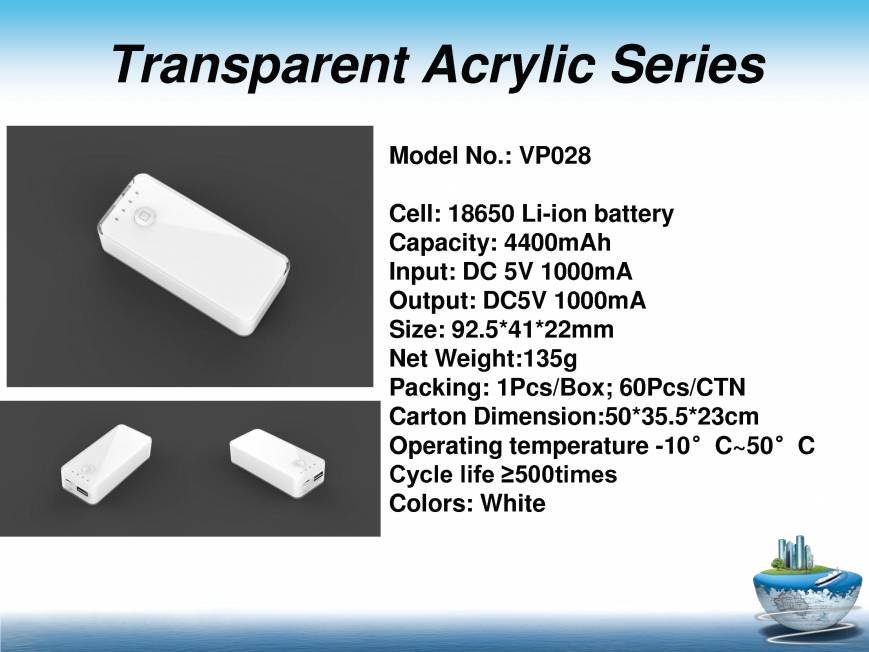 Transparent Acrylic Series

Model No.: VP028

Cell: 18650 Li-ion battery
Capacity: 4400mAh
Input: DC 5V 1000mA
Output: DC5V 1000mA
Size: 92.5*41*22mm
Net Weight:135g
Packing: 1Pcs/Box; 60Pcs/CTN
Carton Dimension:50*35.5*23cm
Operating temperature -10° C~50° C
Cycle life ≥500times
Colors: White